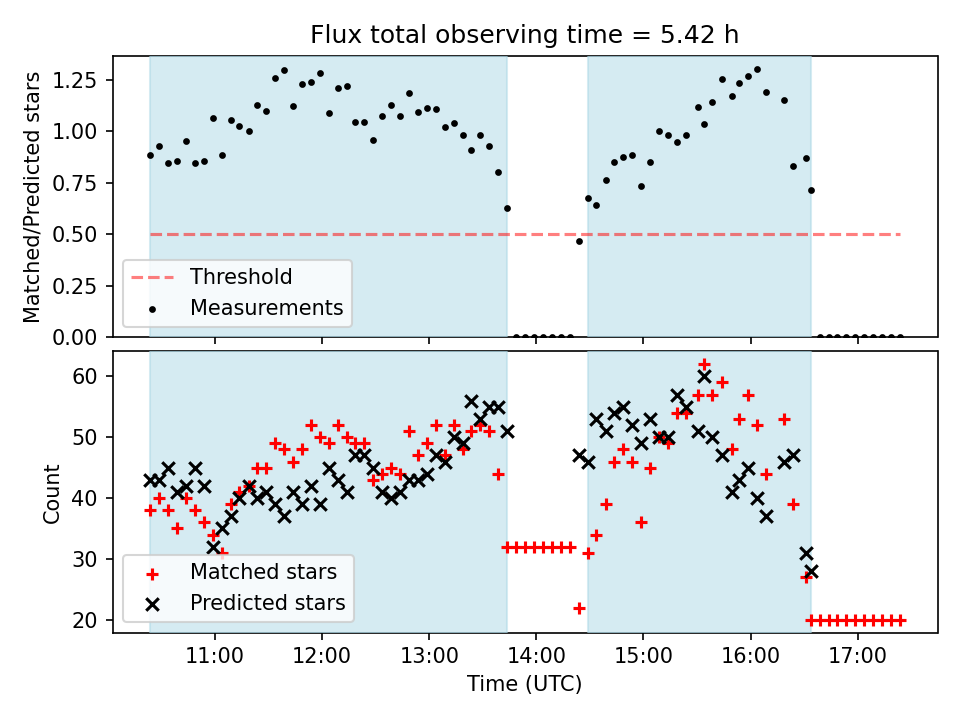 Flux total observing time = 5.42 h

Matched/Predicted stars

1.25
1.00
0.75
0.50
0.25
0.00

Threshold
Measurements

Count

60
50
40
30
20

Matched stars
Predicted stars

11:00
12:00
13:00
14:00
15:00
16:00
17:00

Time (UTC)